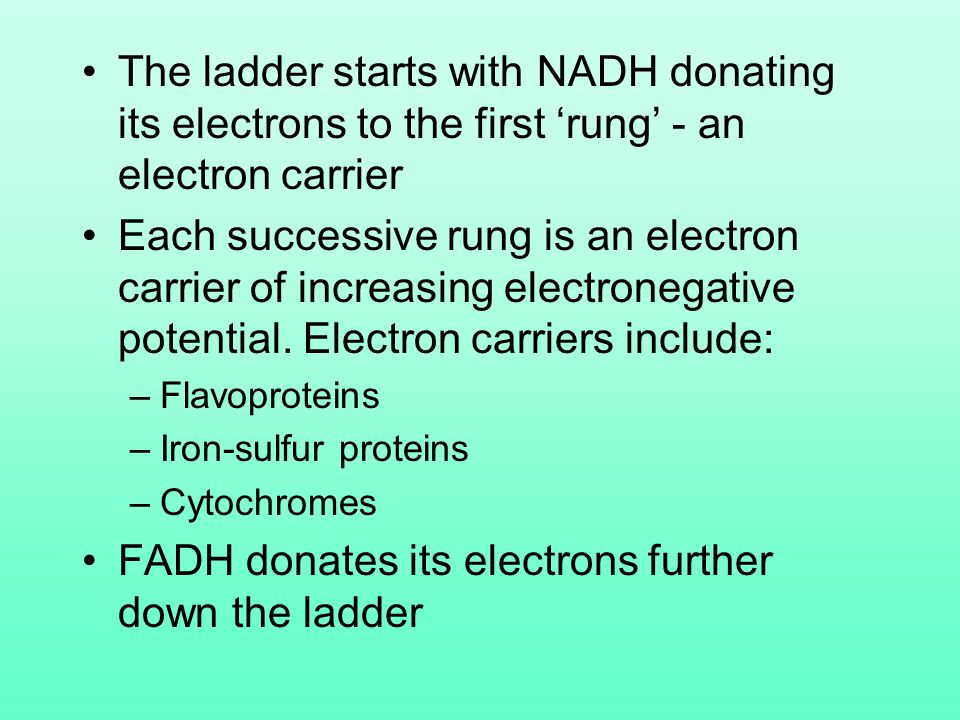 • The ladder starts with NADH donating its electrons to the first ‘rung’ - an electron carrier

• Each successive rung is an electron carrier of increasing electronegative potential. Electron carriers include:

– Flavoproteins

– Iron-sulfur proteins

– Cytochromes

• FADH donates its electrons further down the ladder